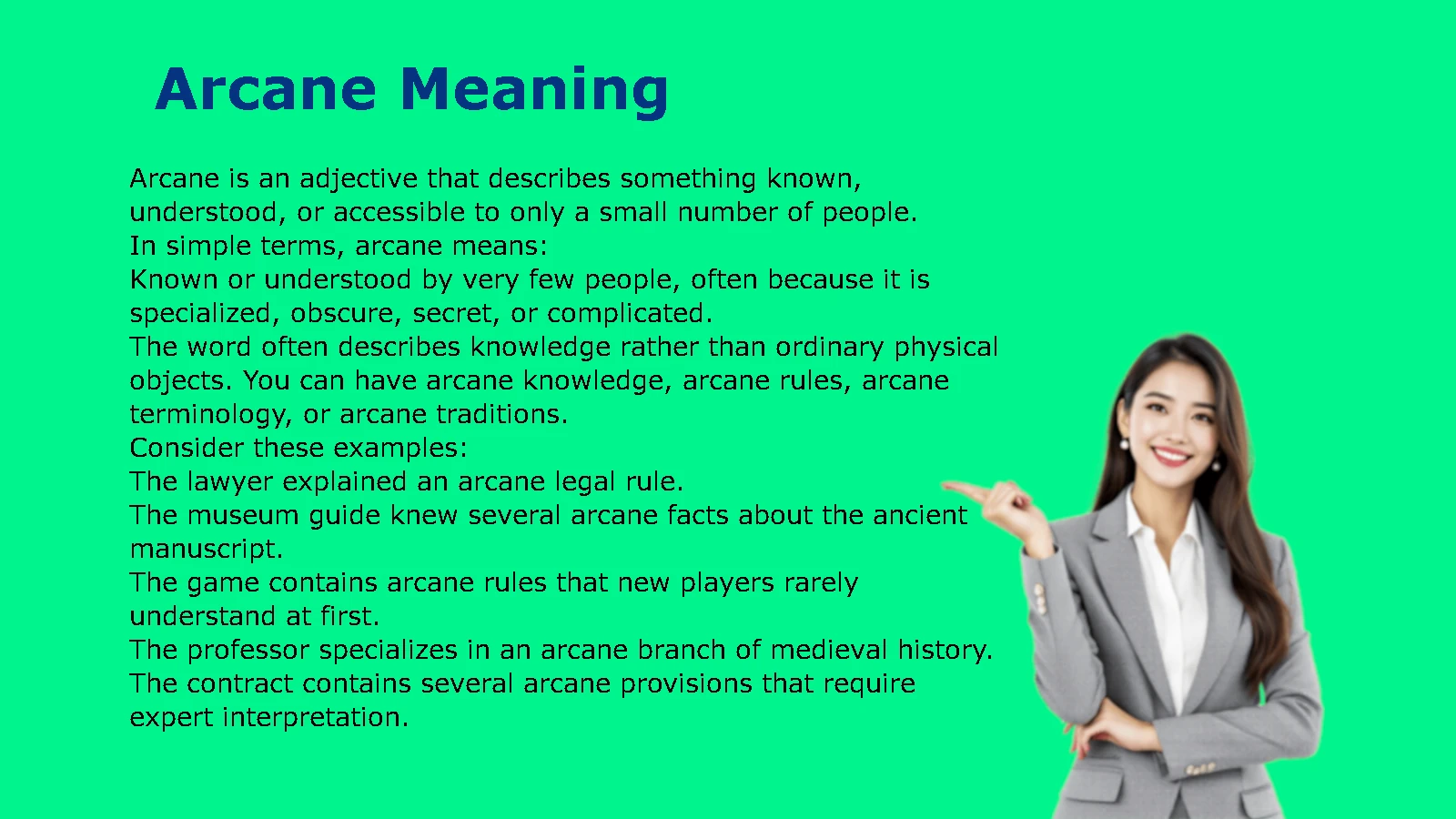 Arcane Meaning

Arcane is an adjective that describes something known, understood, or accessible to only a small number of people.
In simple terms, arcane means:
Known or understood by very few people, often because it is specialized, obscure, secret, or complicated.
The word often describes knowledge rather than ordinary physical objects. You can have arcane knowledge, arcane rules, arcane terminology, or arcane traditions.
Consider these examples:
The lawyer explained an arcane legal rule.
The museum guide knew several arcane facts about the ancient manuscript.
The game contains arcane rules that new players rarely understand at first.
The professor specializes in an arcane branch of medieval history.
The contract contains several arcane provisions that require expert interpretation.